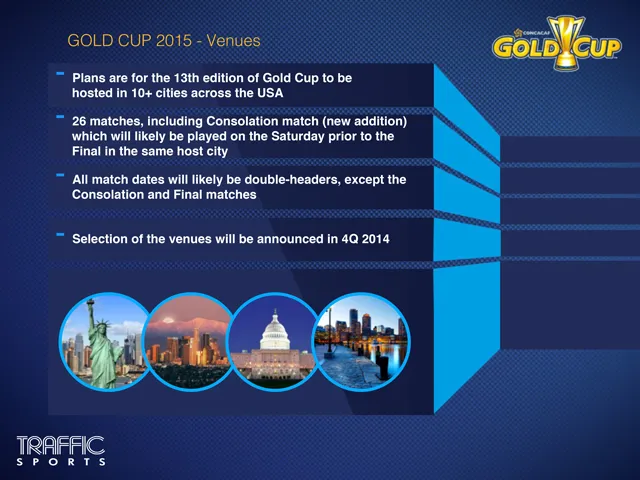 GOLD CUP 2015 - Venues

CONCACAF GOLD CUP

- Plans are for the 13th edition of Gold Cup to be hosted in 10+ cities across the USA

- 26 matches, including Consolation match (new addition) which will likely be played on the Saturday prior to the Final in the same host city

- All match dates will likely be double-headers, except the Consolation and Final matches

- Selection of the venues will be announced in 4Q 2014

TRAFFIC SPORTS